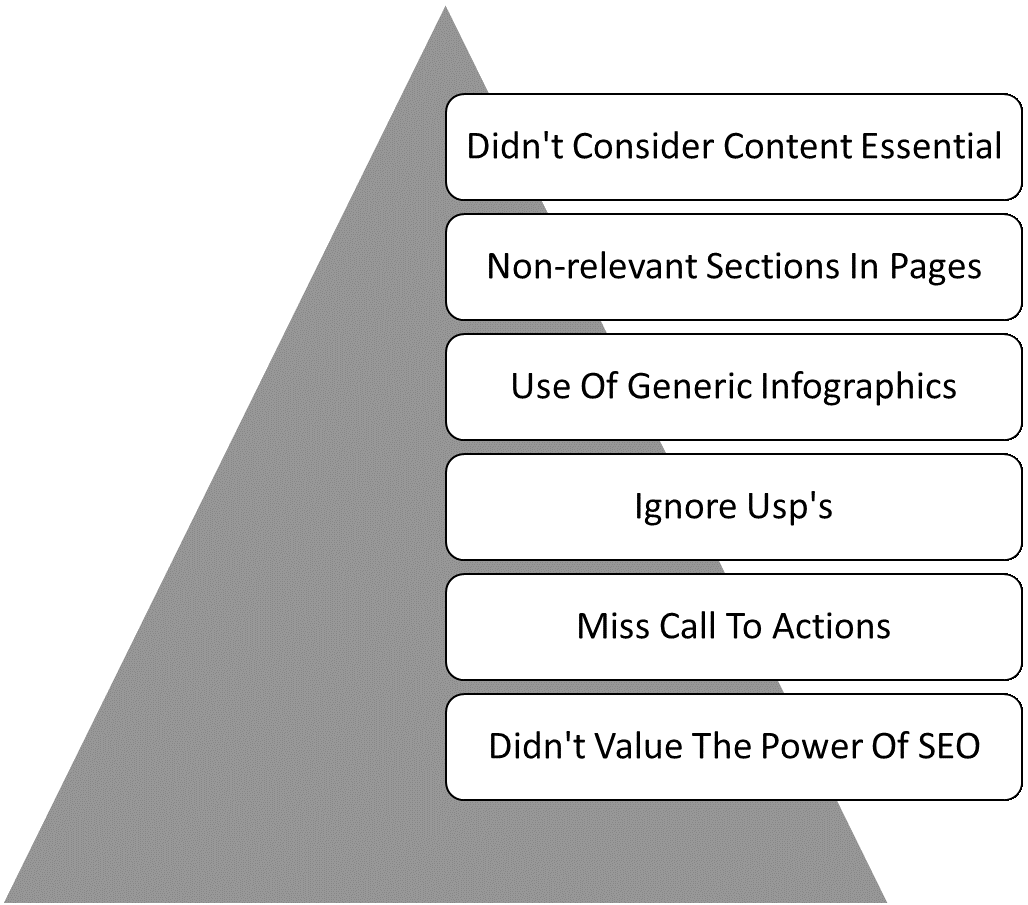 Didn't Consider Content Essential

Non-relevant Sections In Pages

Use Of Generic Infographics

Ignore Usp's

Miss Call To Actions

Didn't Value The Power Of SEO